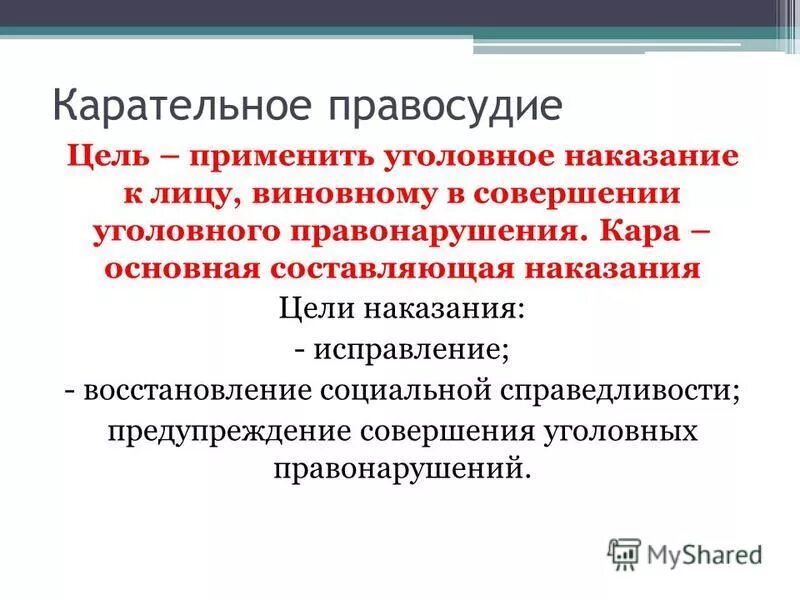 Карательное правосудие

Цель – применить уголовное наказание к лицу, виновному в совершении уголовного правонарушения. Кара – основная составляющая наказания

Цели наказания:
- исправление;
- восстановление социальной справедливости;
предупреждение совершения уголовных правонарушений.

MyShared